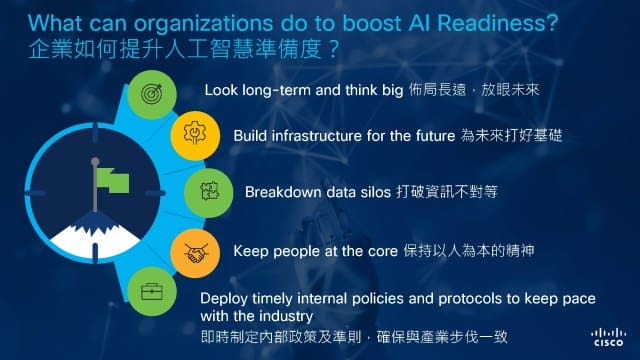 What can organizations do to boost AI Readiness?
企業如何提升人工智慧準備度？

Look long-term and think big 佈局長遠，放眼未來

Build infrastructure for the future 為未來打好基礎

Breakdown data silos 打破資訊不對等

Keep people at the core 保持以人為本的精神

Deploy timely internal policies and protocols to keep pace with the industry
即時制定內部政策及準則，確保與產業步伐一致

CISCO